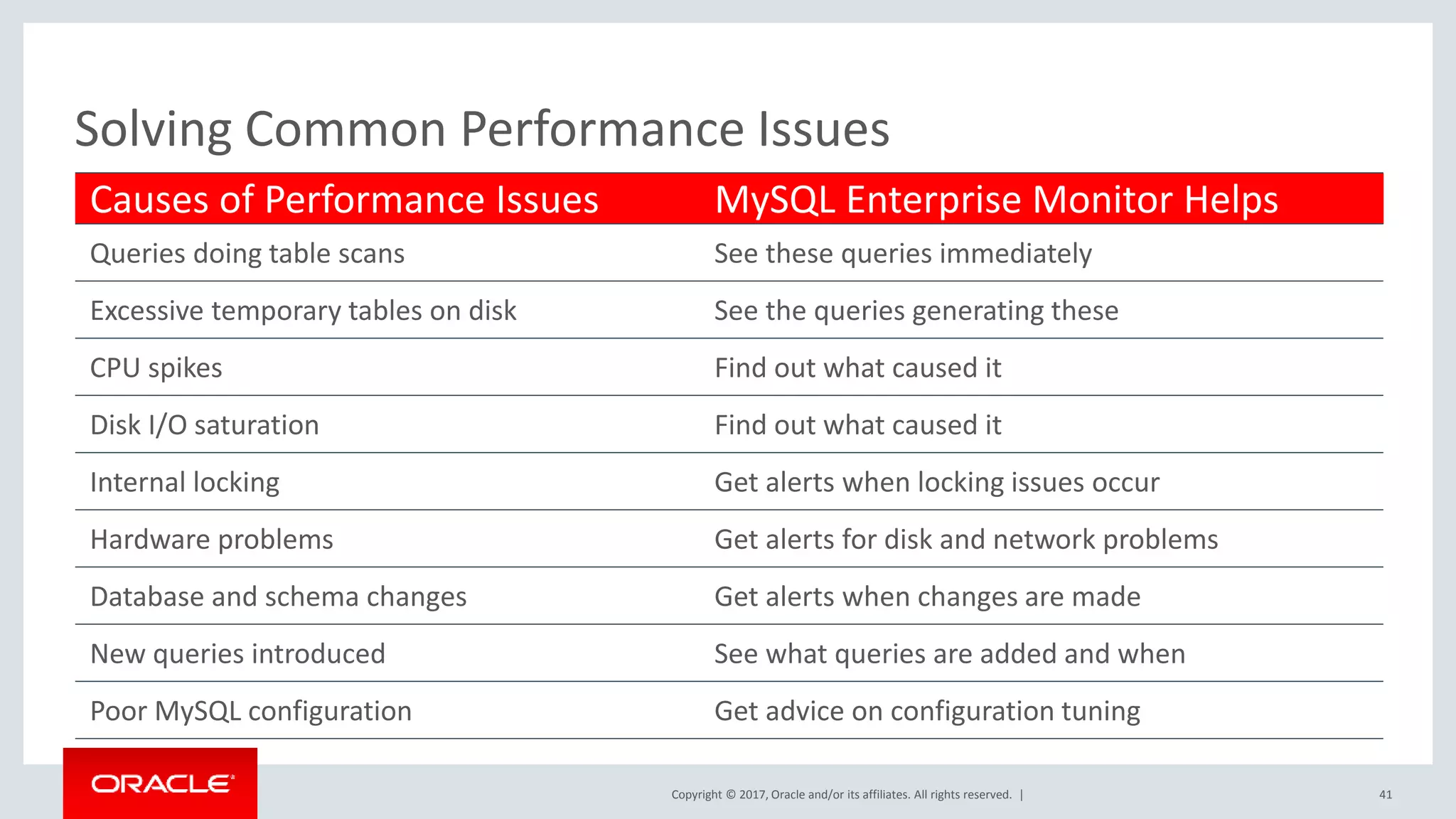 Solving Common Performance Issues

| Causes of Performance Issues | MySQL Enterprise Monitor Helps |
|---|---|
| Queries doing table scans | See these queries immediately |
| Excessive temporary tables on disk | See the queries generating these |
| CPU spikes | Find out what caused it |
| Disk I/O saturation | Find out what caused it |
| Internal locking | Get alerts when locking issues occur |
| Hardware problems | Get alerts for disk and network problems |
| Database and schema changes | Get alerts when changes are made |
| New queries introduced | See what queries are added and when |
| Poor MySQL configuration | Get advice on configuration tuning |

ORACLE

Copyright © 2017, Oracle and/or its affiliates. All rights reserved. |

41